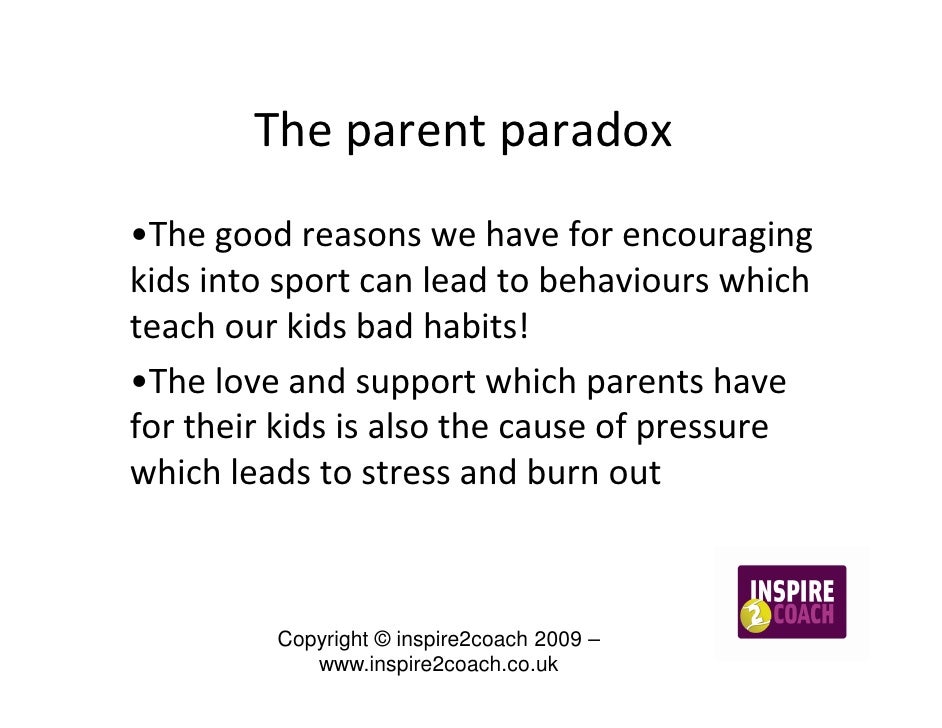 The parent paradox

•The good reasons we have for encouraging kids into sport can lead to behaviours which teach our kids bad habits!

•The love and support which parents have for their kids is also the cause of pressure which leads to stress and burn out

INSPIRE 2 COACH

Copyright © inspire2coach 2009 – www.inspire2coach.co.uk